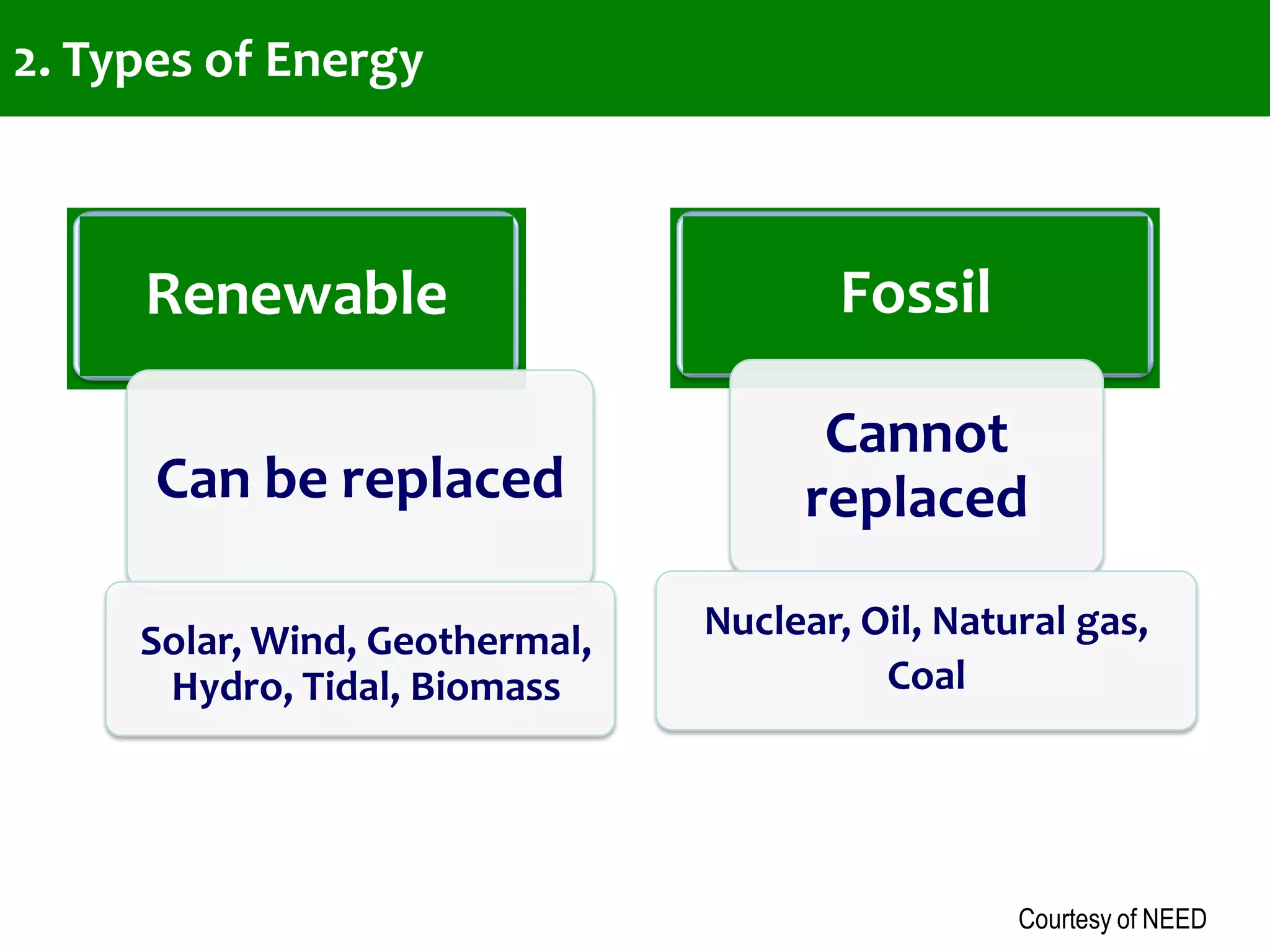 2. Types of Energy

Renewable

Can be replaced

Solar, Wind, Geothermal, Hydro, Tidal, Biomass

Fossil

Cannot replaced

Nuclear, Oil, Natural gas, Coal

Courtesy of NEED